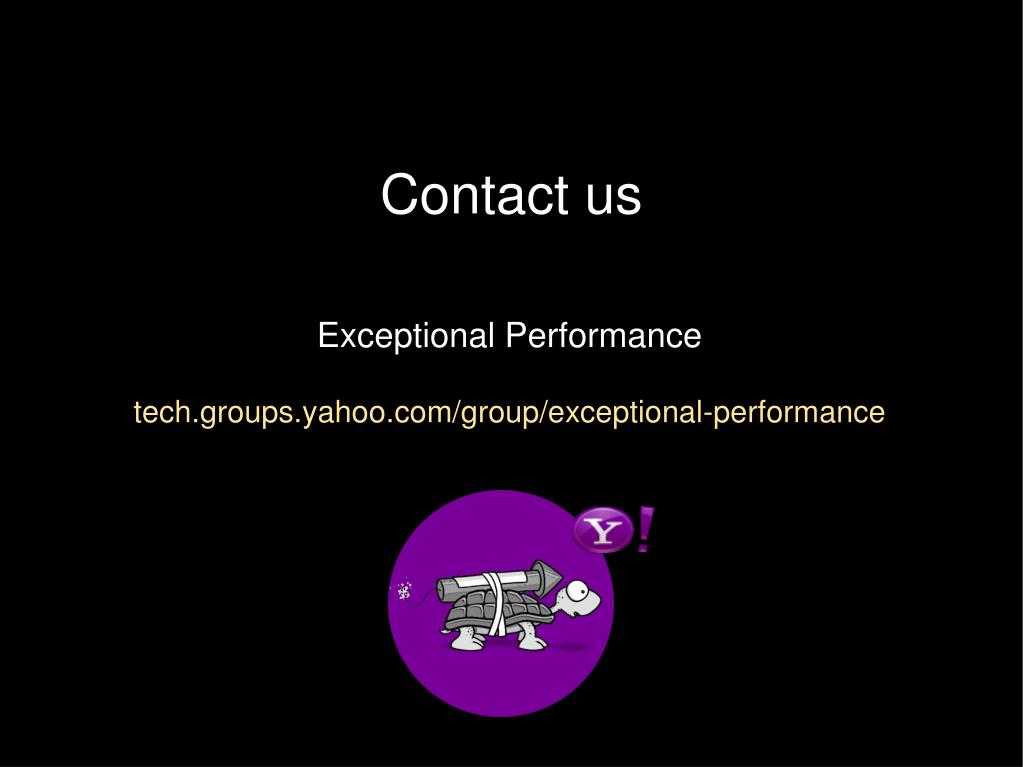 Contact us

Exceptional Performance

tech.groups.yahoo.com/group/exceptional-performance

Y!